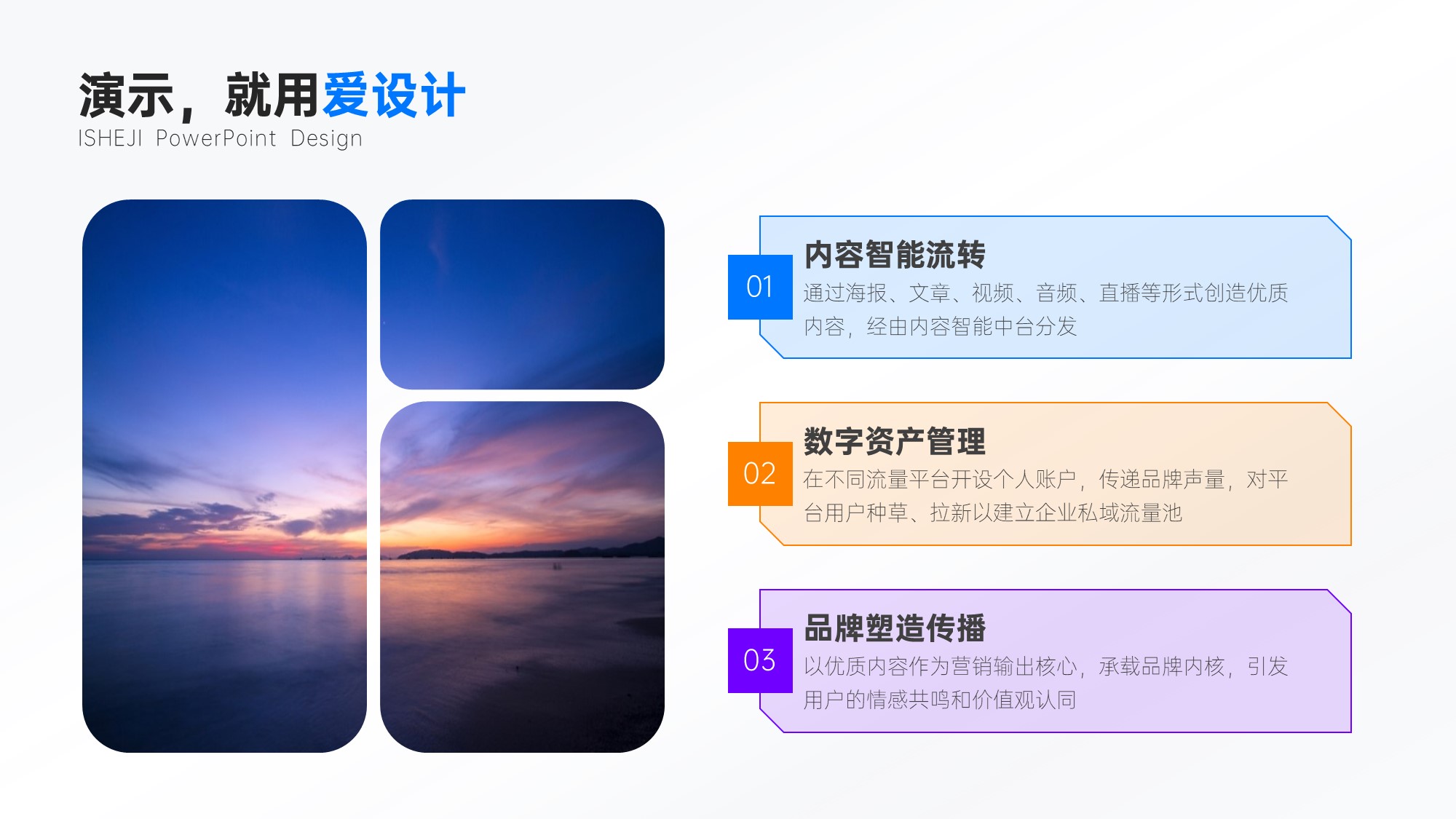 演示，就用爱设计
ISHEJI PowerPoint Design

01
内容智能流转
通过海报、文章、视频、音频、直播等形式创造优质内容，经由内容智能中台分发

02
数字资产管理
在不同流量平台开设个人账户，传递品牌声量，对平台用户种草、拉新以建立企业私域流量池

03
品牌塑造传播
以优质内容作为营销输出核心，承载品牌内核，引发用户的情感共鸣和价值观认同